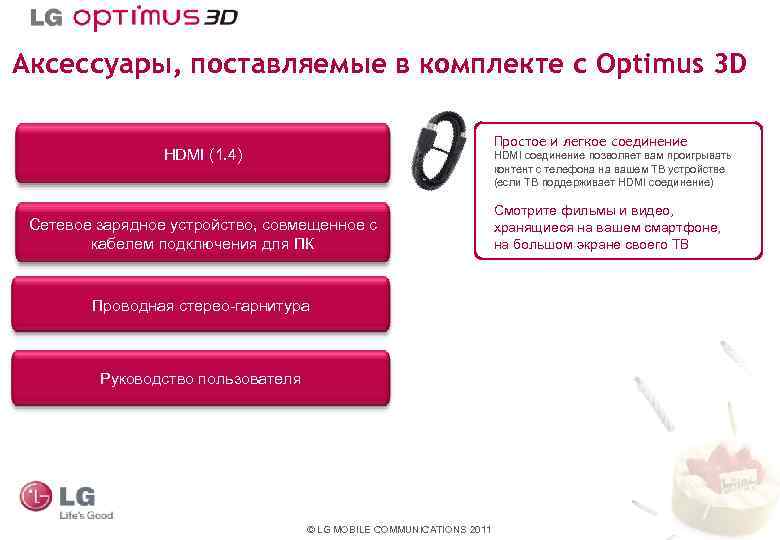 LG optimus 3D

Аксессуары, поставляемые в комплекте с Optimus 3D

HDMI (1.4)

Сетевое зарядное устройство, совмещенное с кабелем подключения для ПК

Проводная стерео-гарнитура

Руководство пользователя

Простое и легкое соединение
HDMI соединение позволяет вам проигрывать контент с телефона на вашем ТВ устройстве (если ТВ поддерживает HDMI соединение)

Смотрите фильмы и видео, хранящиеся на вашем смартфоне, на большом экране своего ТВ

LG
Life's Good

© LG MOBILE COMMUNICATIONS 2011